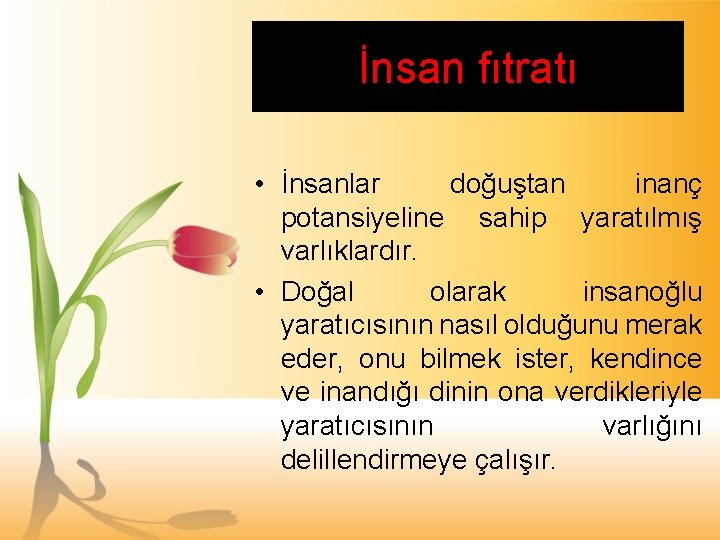 İnsan fıtratı

• İnsanlar doğuştan inanç potansiyeline sahip yaratılmış varlıklardır.

• Doğal olarak insanoğlu yaratıcısının nasıl olduğunu merak eder, onu bilmek ister, kendince ve inandığı dinin ona verdikleriyle yaratıcısının varlığını delillendirmeye çalışır.